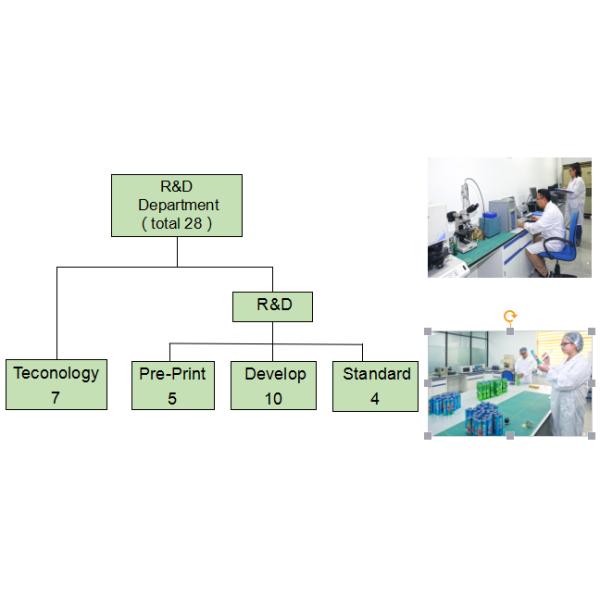 R&D Department ( total 28 )

R&D

Teconology
7

Pre-Print
5

Develop
10

Standard
4